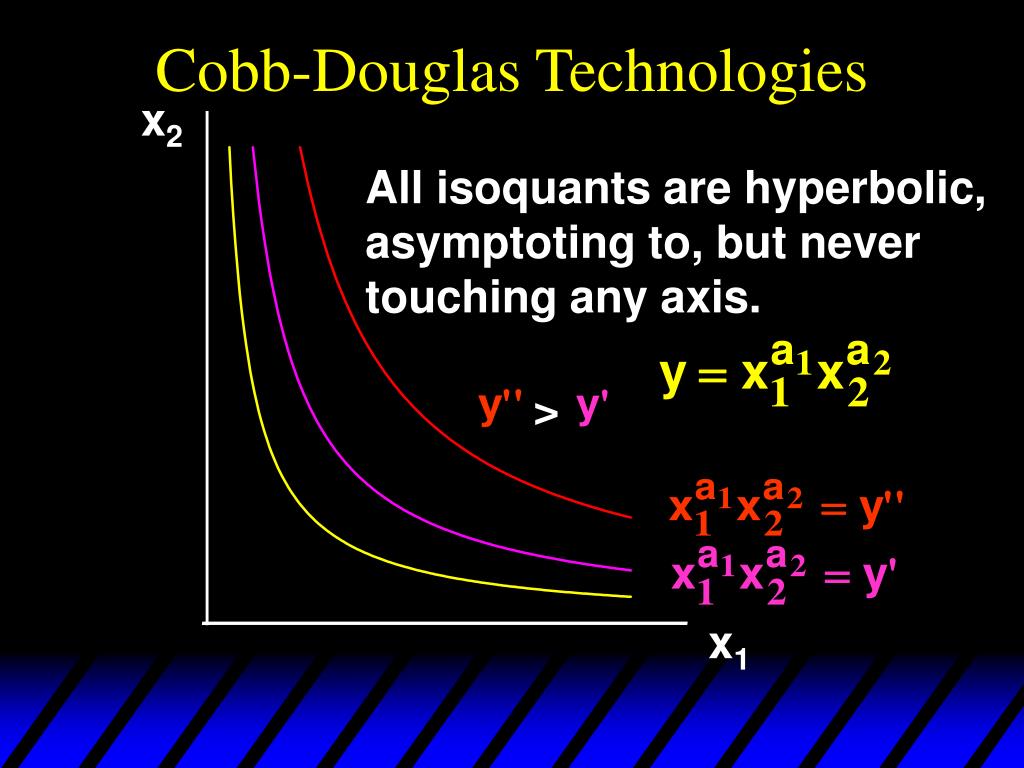 Cobb-Douglas Technologies

$x_2$

All isoquants are hyperbolic, asymptoting to, but never touching any axis.

$y = x_1^{a_1} x_2^{a_2}$

$y'' > y'$

$x_1^{a_1} x_2^{a_2} = y''$

$x_1^{a_1} x_2^{a_2} = y'$

$x_1$